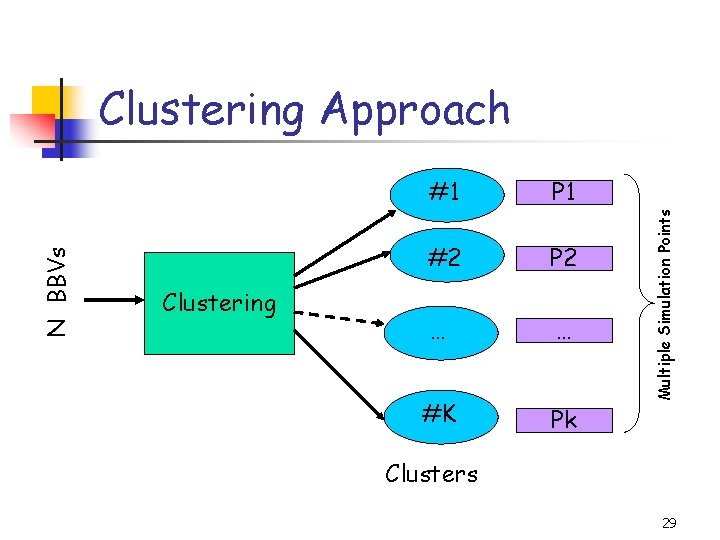 Clustering Approach

N BBVs

Clustering

#1
#2
...
#K

Clusters

P1
P2
...
Pk

Multiple Simulation Points

29